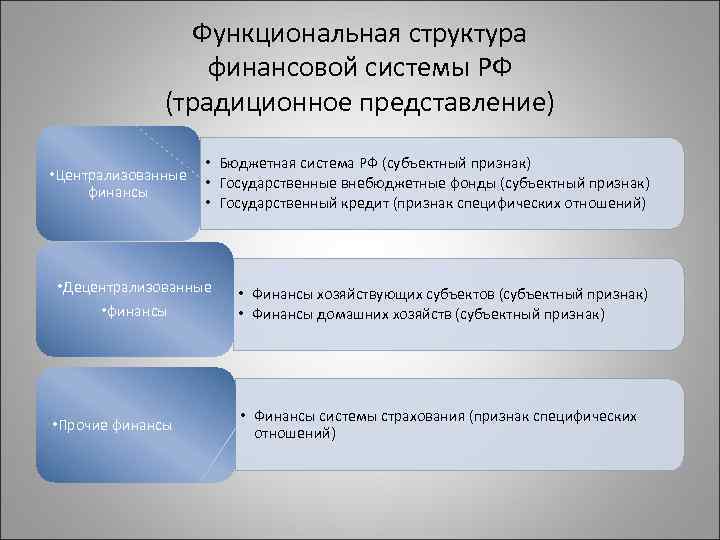 Функциональная структура финансовой системы РФ (традиционное представление)

•Централизованные финансы

• Бюджетная система РФ (субъектный признак)
• Государственные внебюджетные фонды (субъектный признак)
• Государственный кредит (признак специфических отношений)

•Децентрализованные •финансы

• Финансы хозяйствующих субъектов (субъектный признак)
• Финансы домашних хозяйств (субъектный признак)

•Прочие финансы

• Финансы системы страхования (признак специфических отношений)